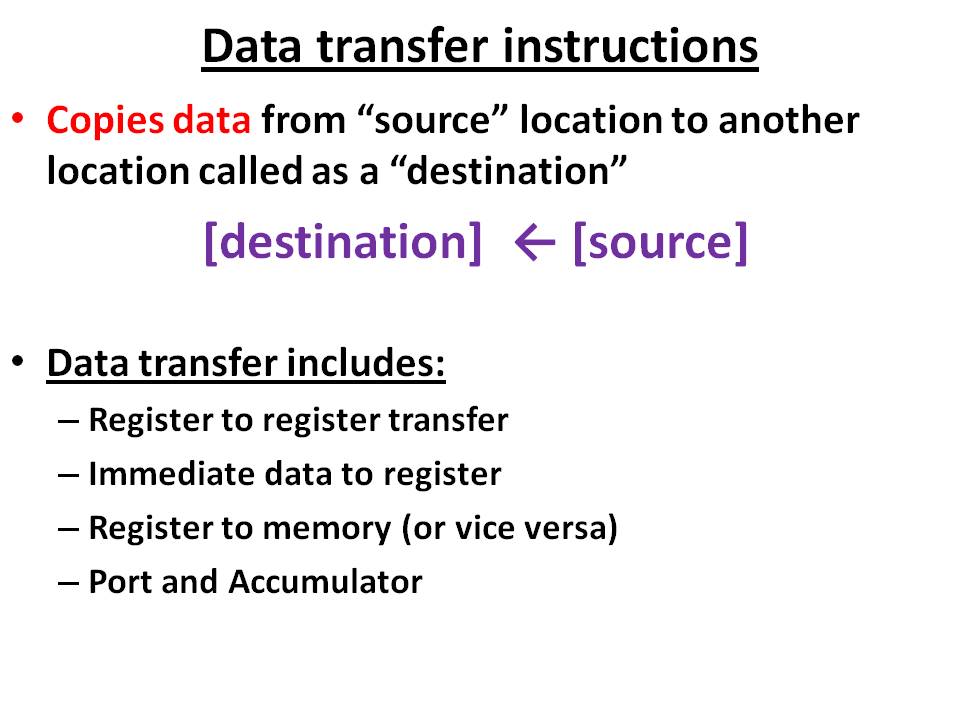 Data transfer instructions

• Copies data from “source” location to another location called as a “destination”

[destination] ← [source]

• Data transfer includes:
– Register to register transfer
– Immediate data to register
– Register to memory (or vice versa)
– Port and Accumulator